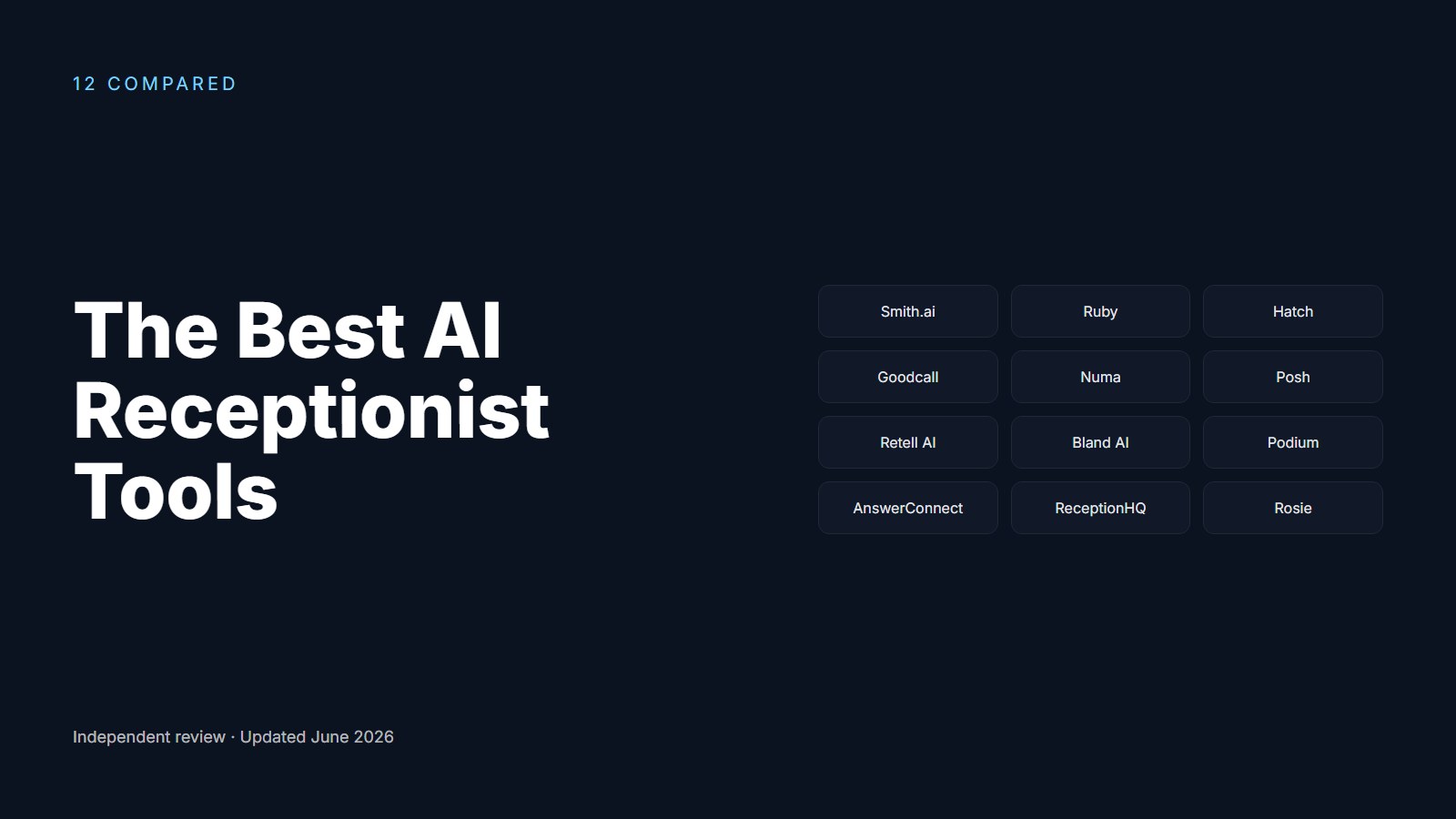 12 COMPARED

The Best AI Receptionist Tools

Smith.ai
Ruby
Hatch
Goodcall
Numa
Posh
Retell AI
Bland AI
Podium
AnswerConnect
ReceptionHQ
Rosie

Independent review · Updated June 2026